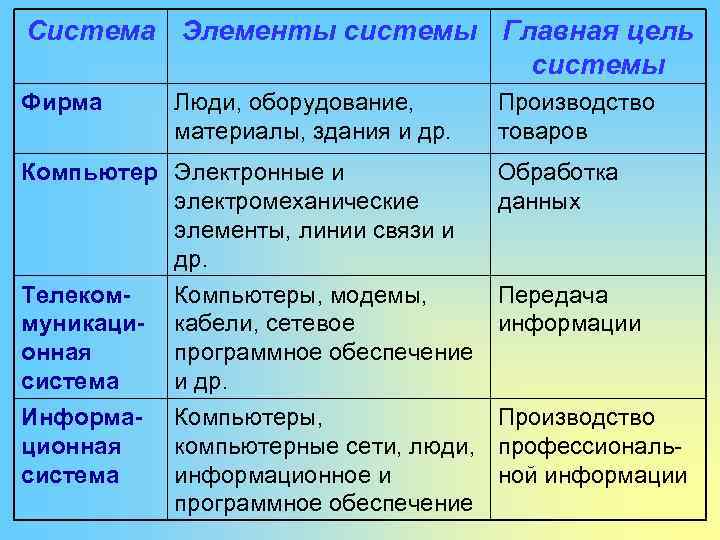 | Система | Элементы системы | Главная цель системы |
|---|---|---|
| Фирма | Люди, оборудование, материалы, здания и др. | Производство товаров |
| Компьютер | Электронные и электромеханические элементы, линии связи и др. | Обработка данных |
| Телекоммуникационная система | Компьютеры, модемы, кабели, сетевое программное обеспечение и др. | Передача информации |
| Информационная система | Компьютеры, компьютерные сети, люди, информационное и программное обеспечение | Производство профессиональной информации |